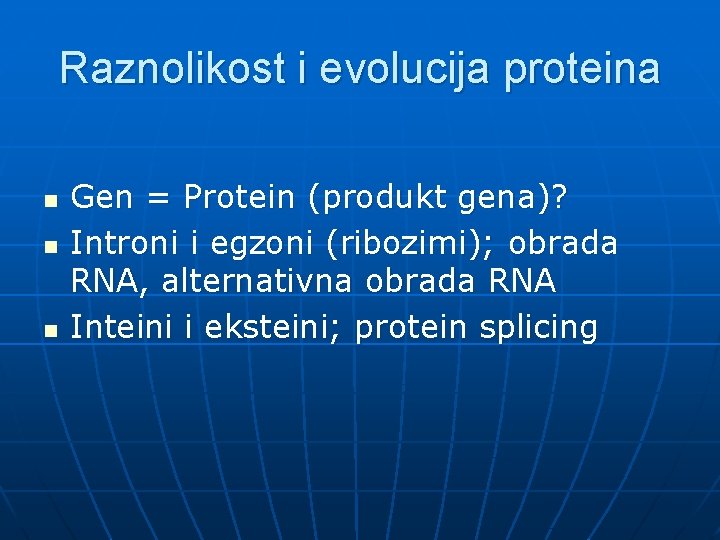 Raznolikost i evolucija proteina

- Gen = Protein (produkt gena)?
- Introni i egzoni (ribozimi); obrada RNA, alternativna obrada RNA
- Inteini i eksteini; protein splicing